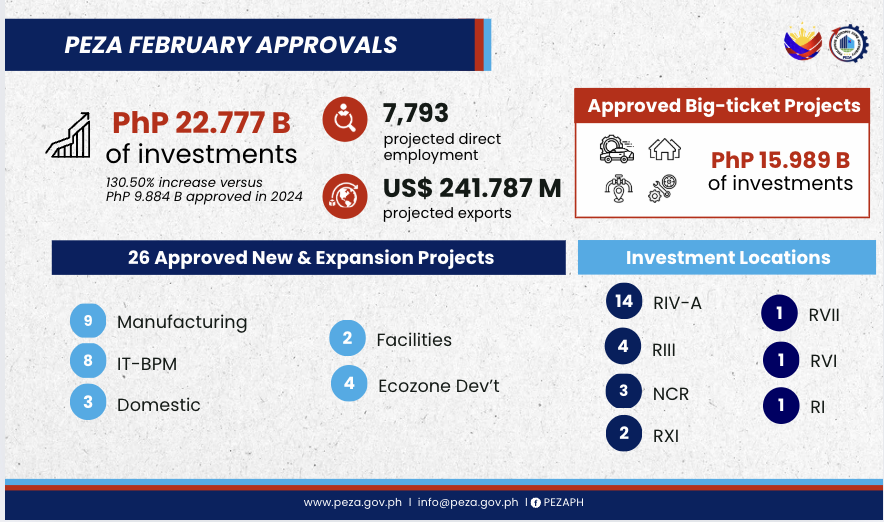 PEZA FEBRUARY APPROVALS

PhP 22.777 B
of investments
130.50% increase versus PhP 9.884 B approved in 2024

7,793
projected direct employment

US$ 241.787 M
projected exports

Approved Big-ticket Projects

PhP 15.989 B
of investments

26 Approved New & Expansion Projects

9 Manufacturing
8 IT-BPM
3 Domestic
2 Facilities
4 Ecozone Dev't

Investment Locations

14 RIV-A
4 RIII
3 NCR
2 RXI
1 RVII
1 RVI
1 RI

www.peza.gov.ph | info@peza.gov.ph | PEZAPH